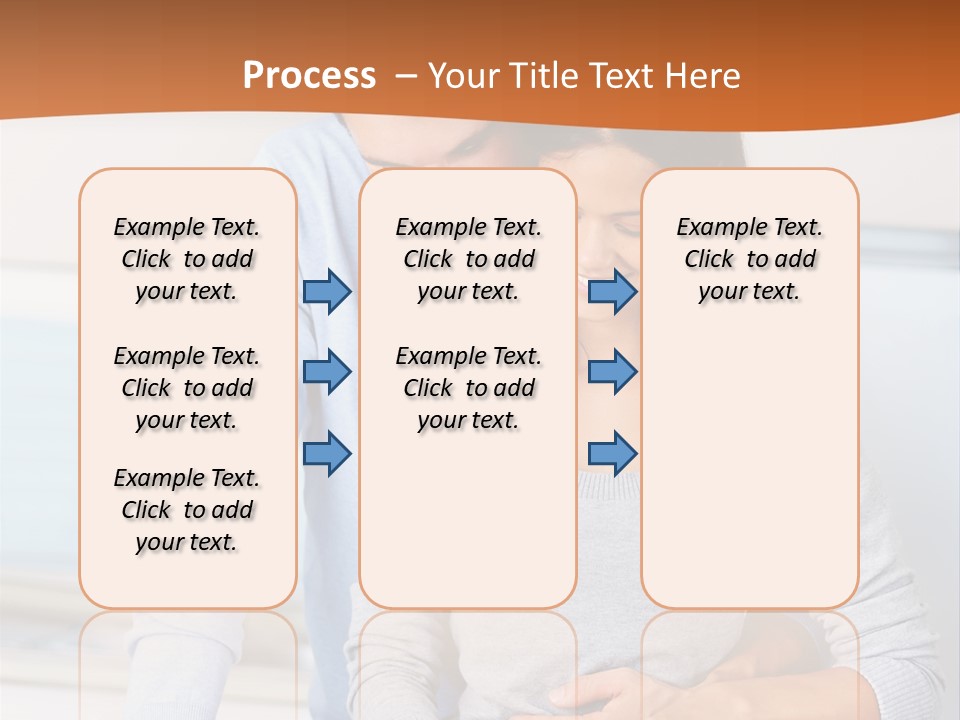 Process – Your Title Text Here

Example Text. Click to add your text.

Example Text. Click to add your text.

Example Text. Click to add your text.

Example Text. Click to add your text.

Example Text. Click to add your text.

Example Text. Click to add your text.